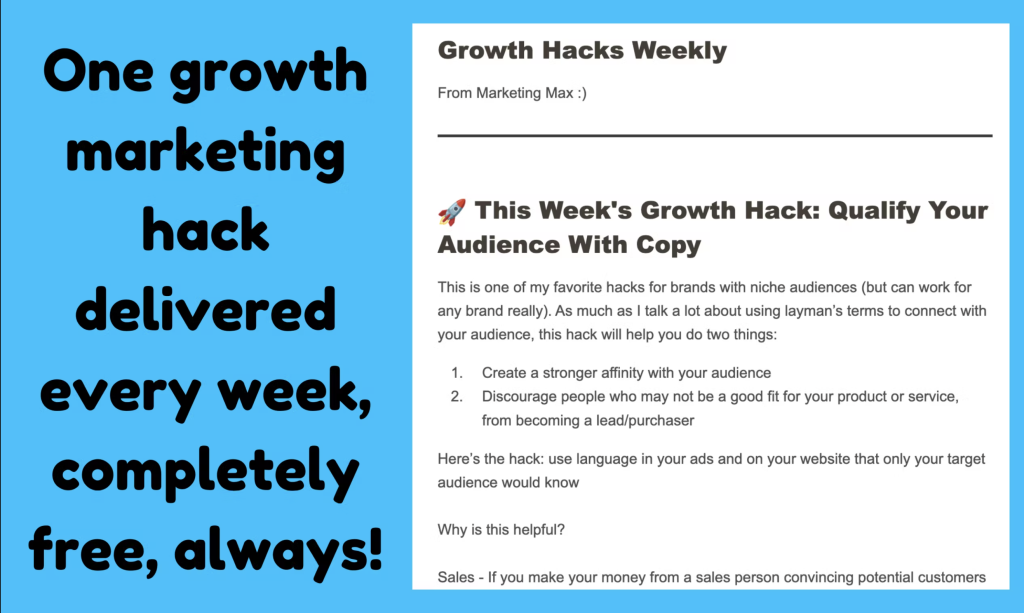 One growth marketing hack delivered every week, completely free, always!

Growth Hacks Weekly

From Marketing Max :)

🚀 This Week's Growth Hack: Qualify Your Audience With Copy

This is one of my favorite hacks for brands with niche audiences (but can work for any brand really). As much as I talk a lot about using layman's terms to connect with your audience, this hack will help you do two things:

1. Create a stronger affinity with your audience
2. Discourage people who may not be a good fit for your product or service, from becoming a lead/purchaser

Here's the hack: use language in your ads and on your website that only your target audience would know

Why is this helpful?

Sales - If you make your money from a sales person convincing potential customers